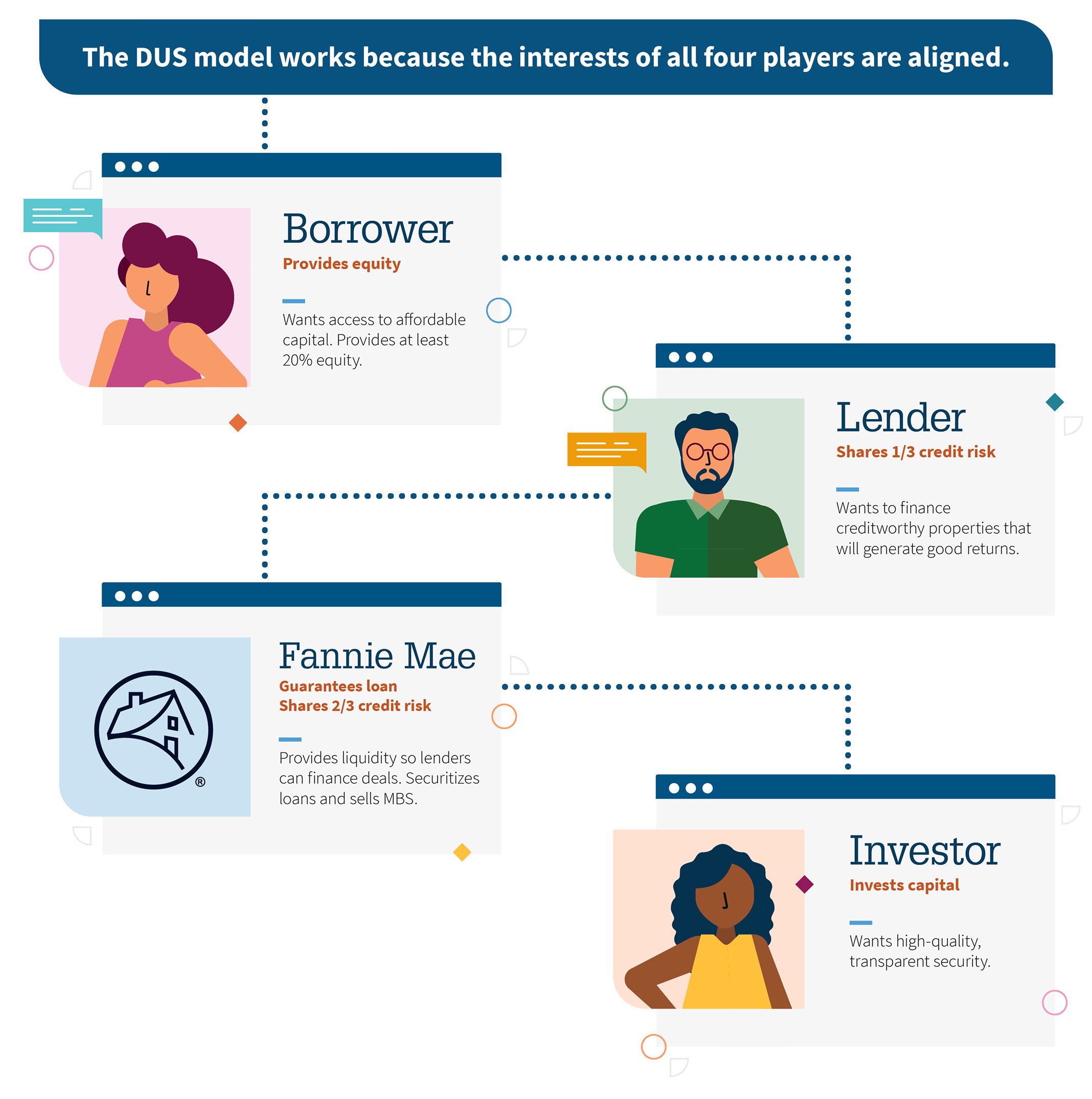 The DUS model works because the interests of all four players are aligned.

Borrower
Provides equity

Wants access to affordable capital. Provides at least 20% equity.

Lender
Shares 1/3 credit risk

Wants to finance creditworthy properties that will generate good returns.

Fannie Mae
Guarantees loan
Shares 2/3 credit risk

Provides liquidity so lenders can finance deals. Securitizes loans and sells MBS.

®

Investor
Invests capital

Wants high-quality, transparent security.